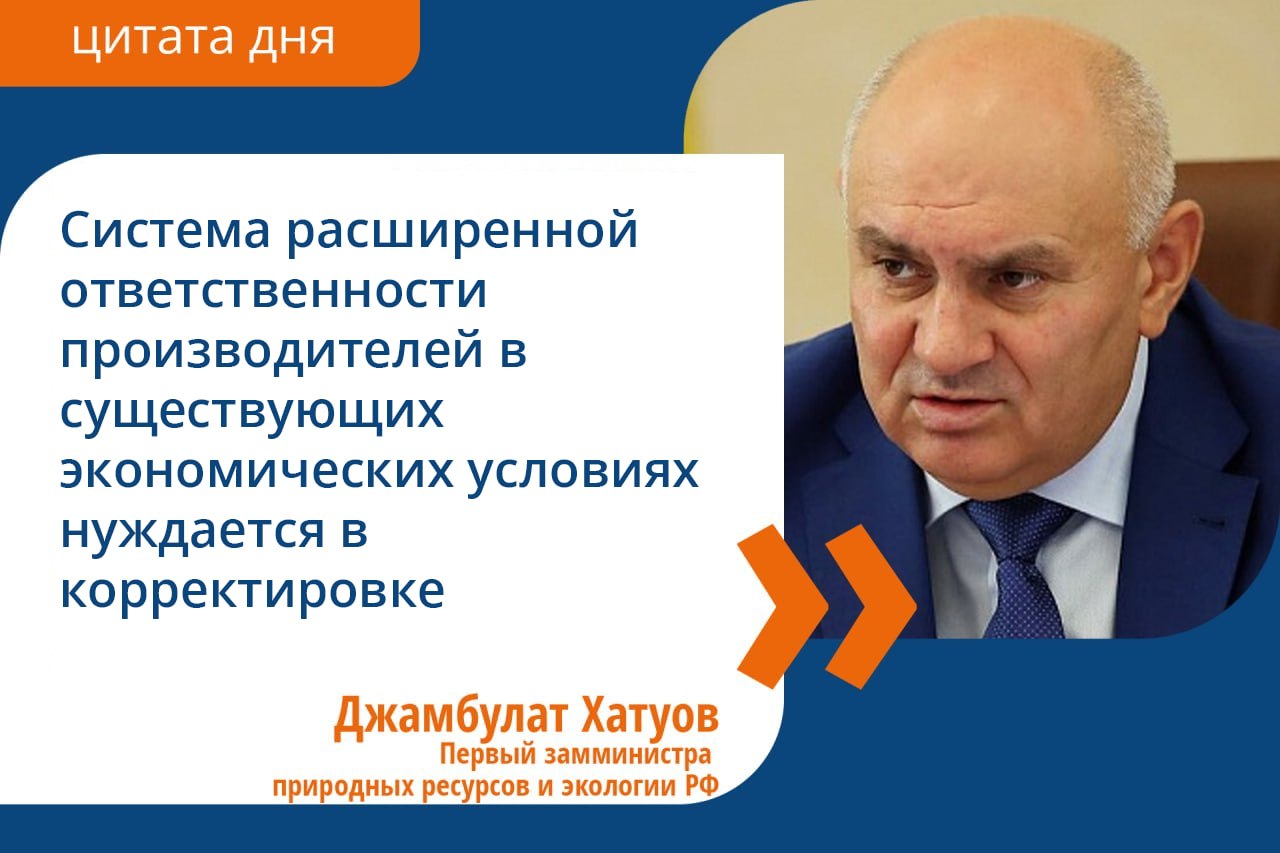 цитата дня

Система расширенной ответственности производителей в существующих экономических условиях нуждается в корректировке

Джамбулат Хатуов
Первый замминистра природных ресурсов и экологии РФ